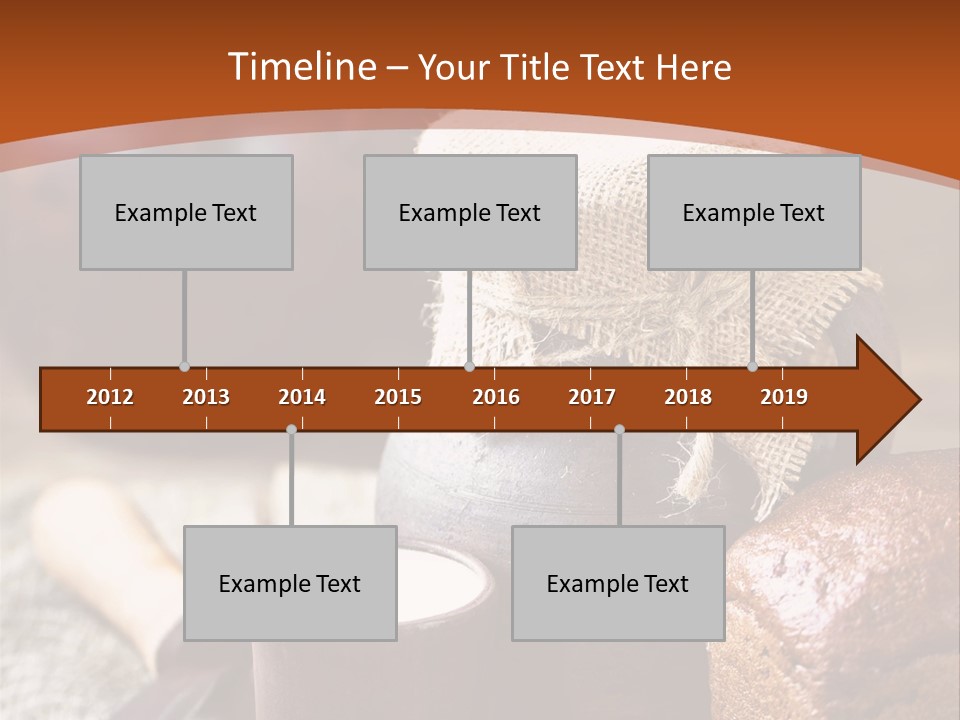 Timeline – Your Title Text Here

Example Text

Example Text

Example Text

2012 2013 2014 2015 2016 2017 2018 2019

Example Text

Example Text